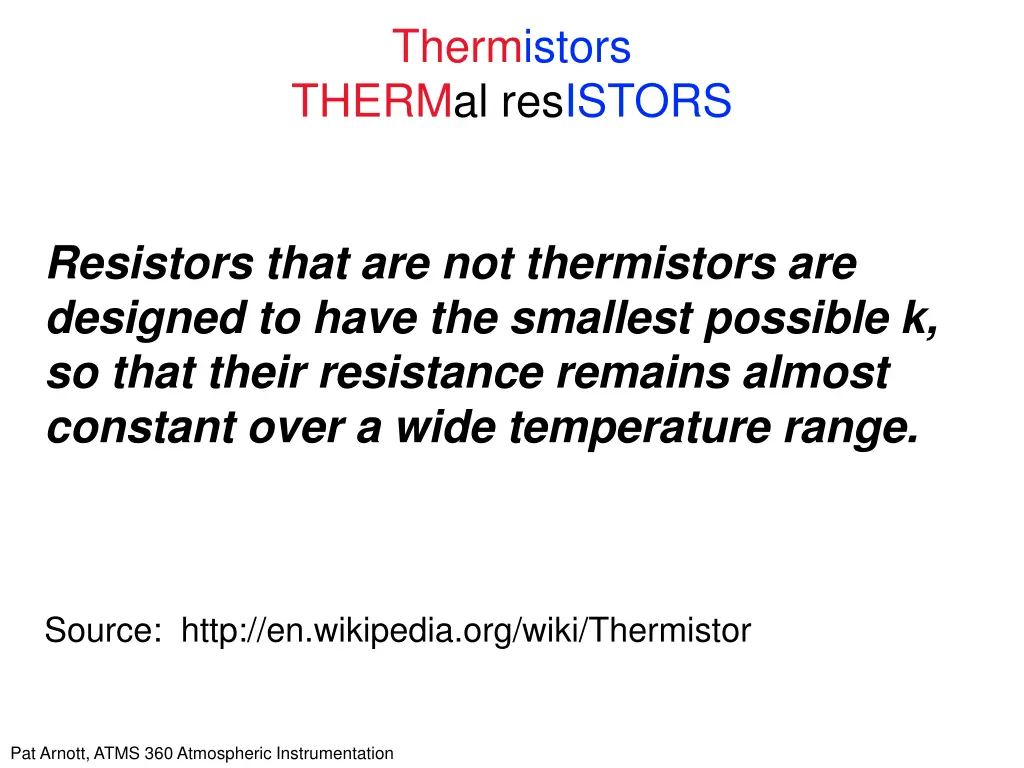 Thermistors
THERMal resISTORS

Resistors that are not thermistors are designed to have the smallest possible k, so that their resistance remains almost constant over a wide temperature range.

Source: http://en.wikipedia.org/wiki/Thermistor

Pat Arnott, ATMS 360 Atmospheric Instrumentation